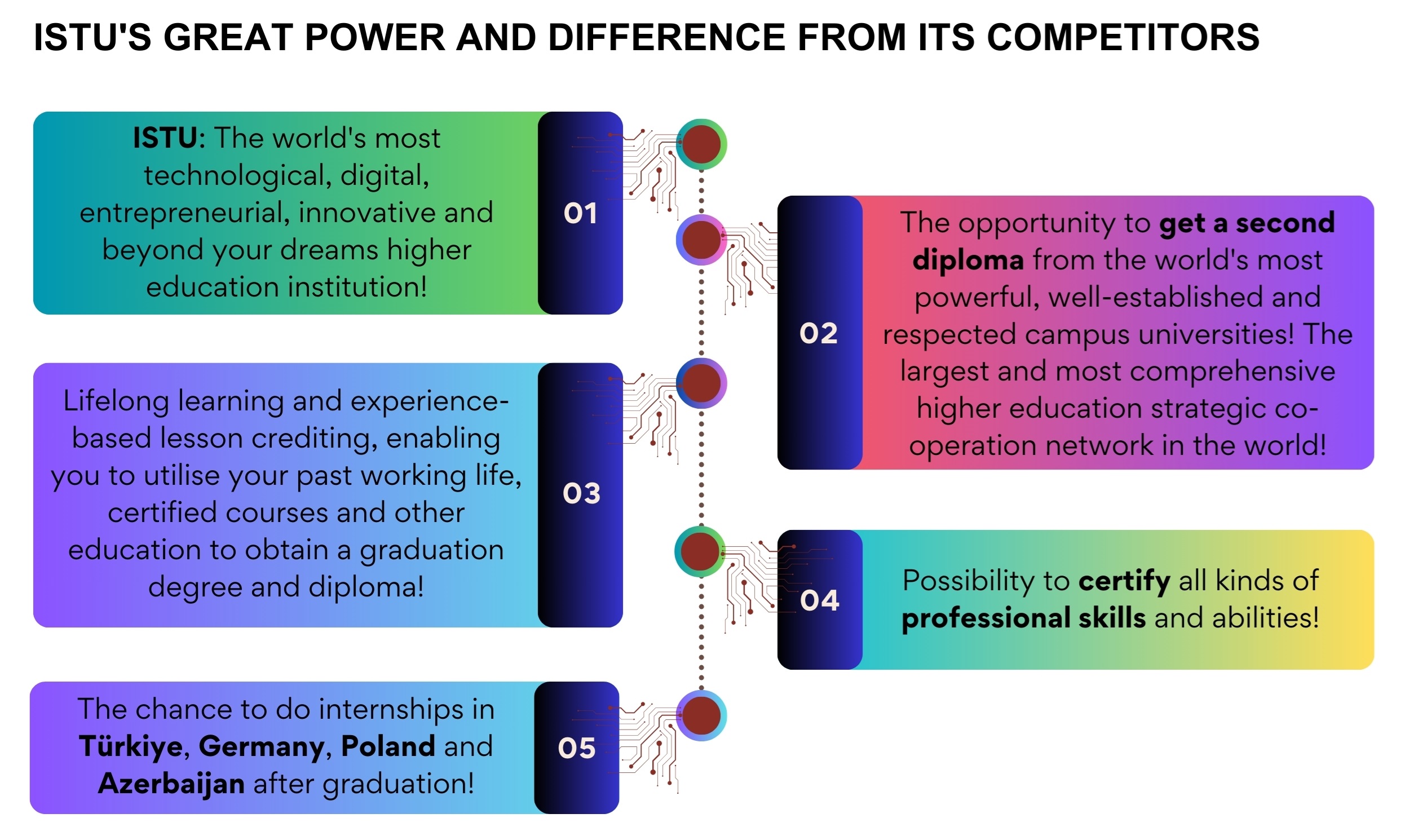 ISTU'S GREAT POWER AND DIFFERENCE FROM ITS COMPETITORS

ISTU: The world's most technological, digital, entrepreneurial, innovative and beyond your dreams higher education institution!

01

02

The opportunity to get a second diploma from the world's most powerful, well-established and respected campus universities! The largest and most comprehensive higher education strategic co-operation network in the world!

Lifelong learning and experience-based lesson crediting, enabling you to utilise your past working life, certified courses and other education to obtain a graduation degree and diploma!

03

04

Possibility to certify all kinds of professional skills and abilities!

The chance to do internships in Türkiye, Germany, Poland and Azerbaijan after graduation!

05